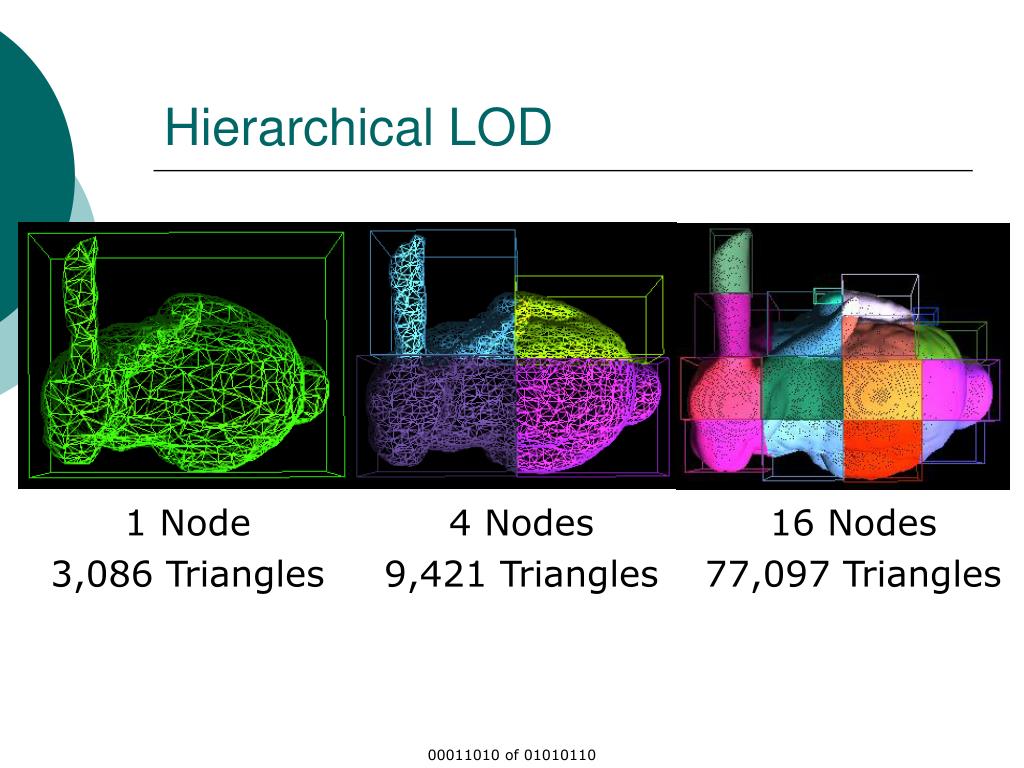 Hierarchical LOD

1 Node
3,086 Triangles

4 Nodes
9,421 Triangles

16 Nodes
77,097 Triangles

00011010 of 01010110